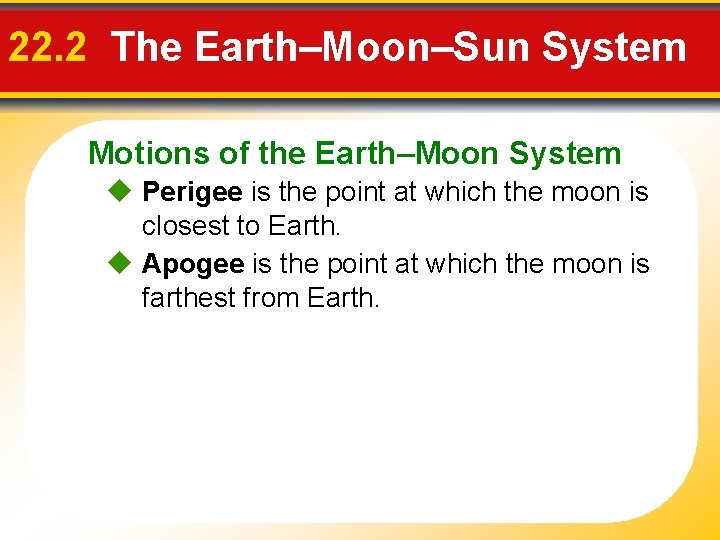 22.2 The Earth–Moon–Sun System

Motions of the Earth–Moon System

◆ Perigee is the point at which the moon is closest to Earth.

◆ Apogee is the point at which the moon is farthest from Earth.